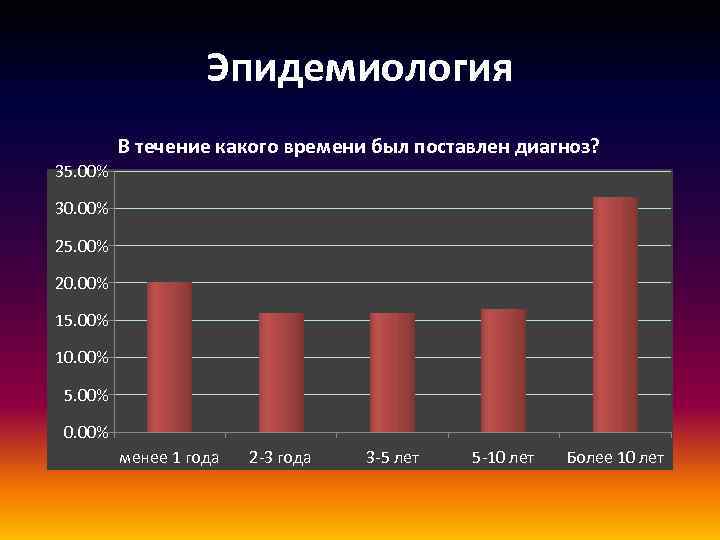 Эпидемиология

В течение какого времени был поставлен диагноз?

35.00%
30.00%
25.00%
20.00%
15.00%
10.00%
5.00%
0.00%

менее 1 года
2-3 года
3-5 лет
5-10 лет
Более 10 лет